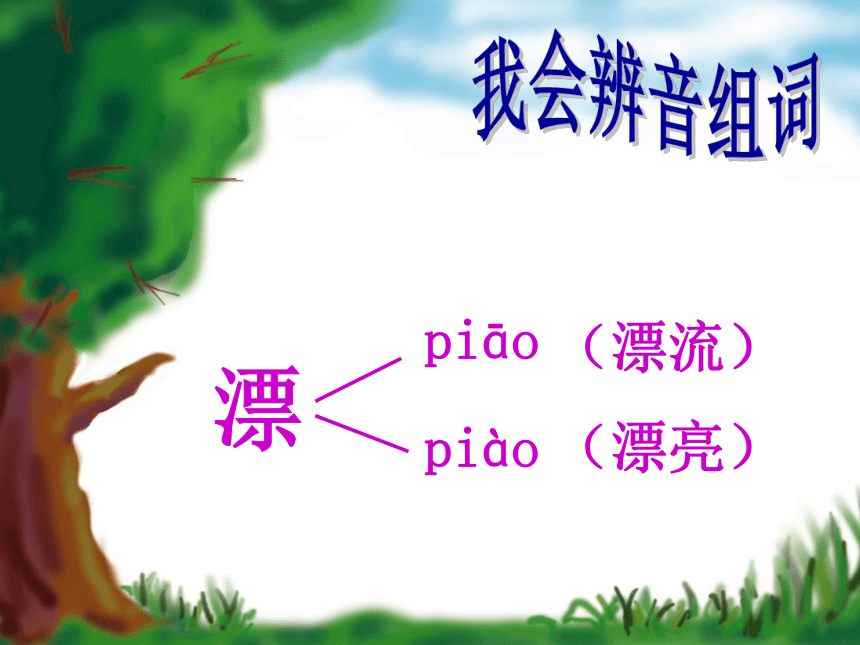 我会辨音组词

漂

piāo（漂流）

piào（漂亮）